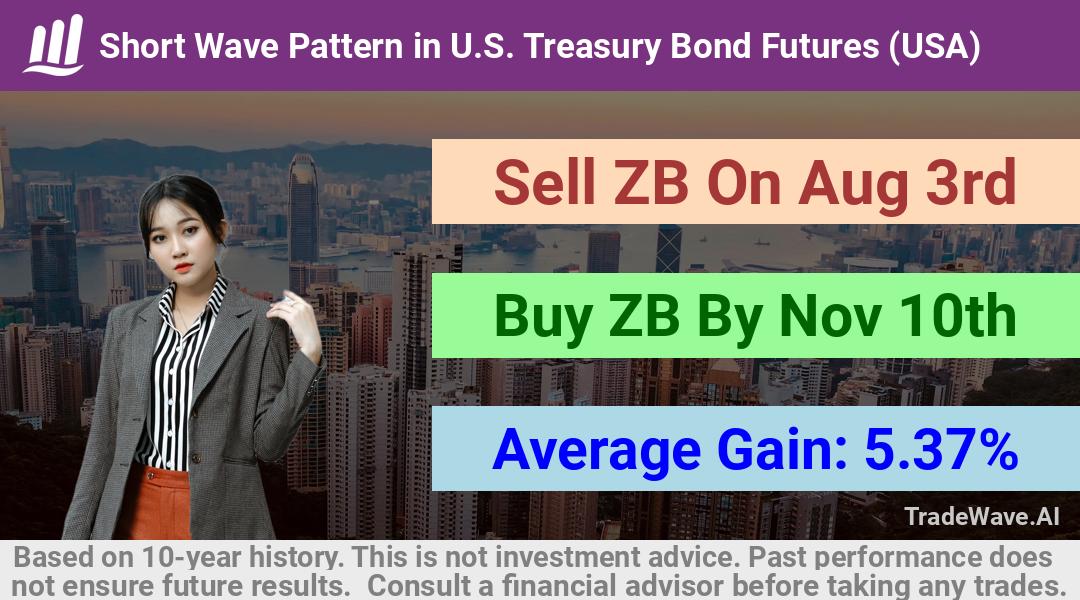 Short Wave Pattern in U.S. Treasury Bond Futures (USA)

Sell ZB On Aug 3rd

Buy ZB By Nov 10th

Average Gain: 5.37%

TradeWave.AI

Based on 10-year history. This is not investment advice. Past performance does not ensure future results. Consult a financial advisor before taking any trades.